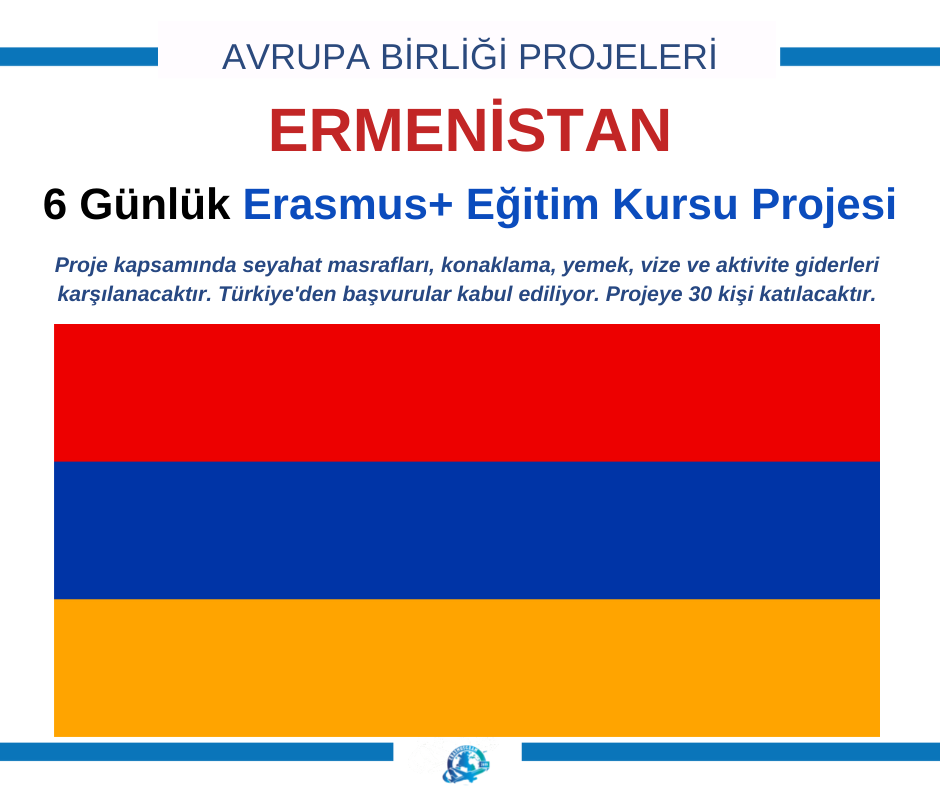 AVRUPA BİRLİĞİ PROJELERİ

ERMENİSTAN

6 Günlük Erasmus+ Eğitim Kursu Projesi

Proje kapsamında seyahat masrafları, konaklama, yemek, vize ve aktivite giderleri karşılanacaktır. Türkiye'den başvurular kabul ediliyor. Projeye 30 kişi katılacaktır.